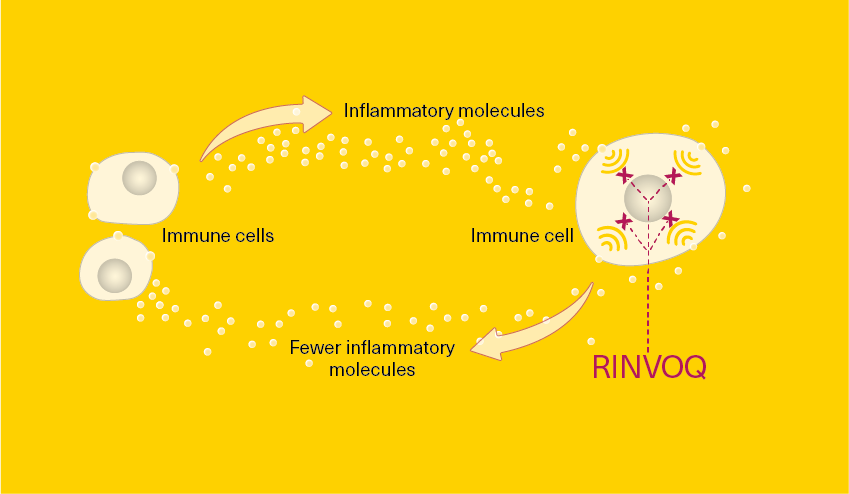 Inflammatory molecules

Immune cells

Immune cell

Fewer inflammatory molecules

RINVOQ